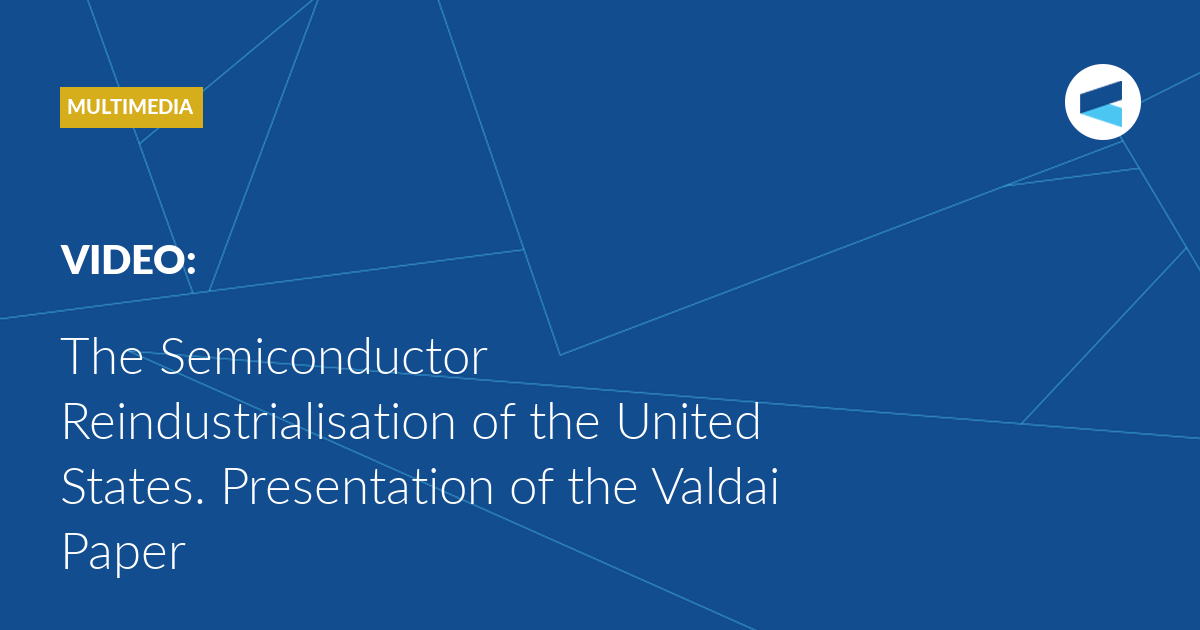 MULTIMEDIA

VIDEO:

The Semiconductor Reindustrialisation of the United States. Presentation of the Valdai Paper